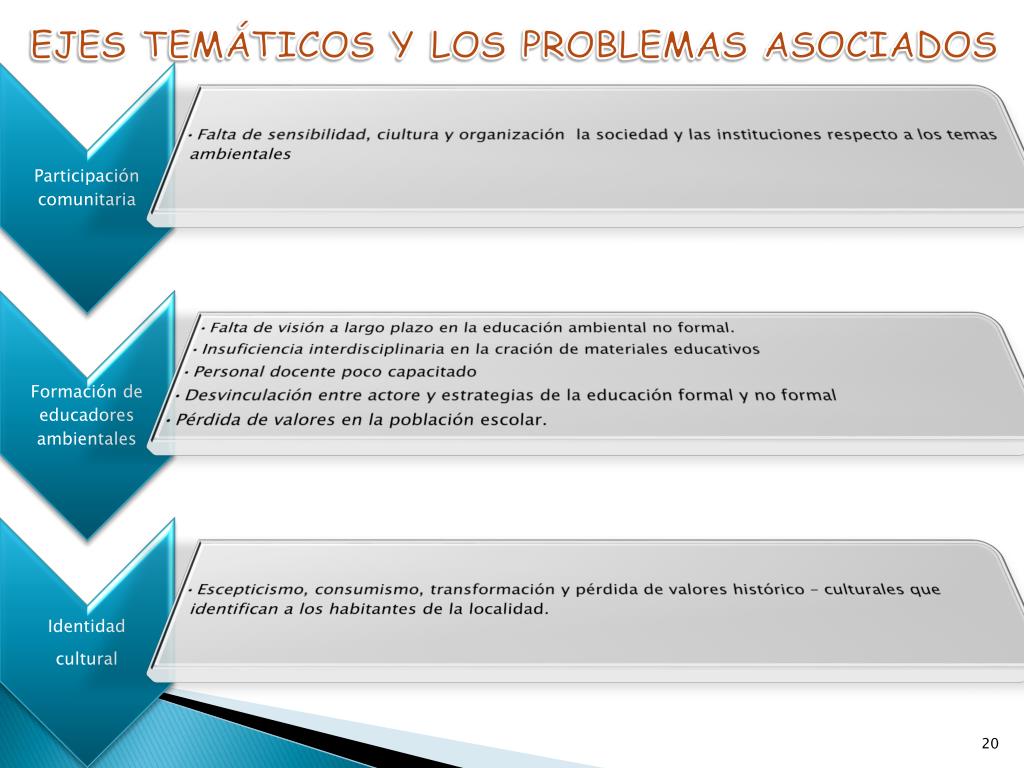 EJES TEMÁTICOS Y LOS PROBLEMAS ASOCIADOS

Participación comunitaria

• Falta de sensibilidad, ciultura y organización la sociedad y las instituciones respecto a los temas ambientales

Formación de educadores ambientales

• Falta de visión a largo plazo en la educación ambiental no formal.
• Insuficiencia interdisciplinaria en la cración de materiales educativos
• Personal docente poco capacitado
• Desvinculación entre actore y estrategias de la educación formal y no formal
• Pérdida de valores en la población escolar.

Identidad cultural

• Escepticismo, consumismo, transformación y pérdida de valores histórico – culturales que identifican a los habitantes de la localidad.

20